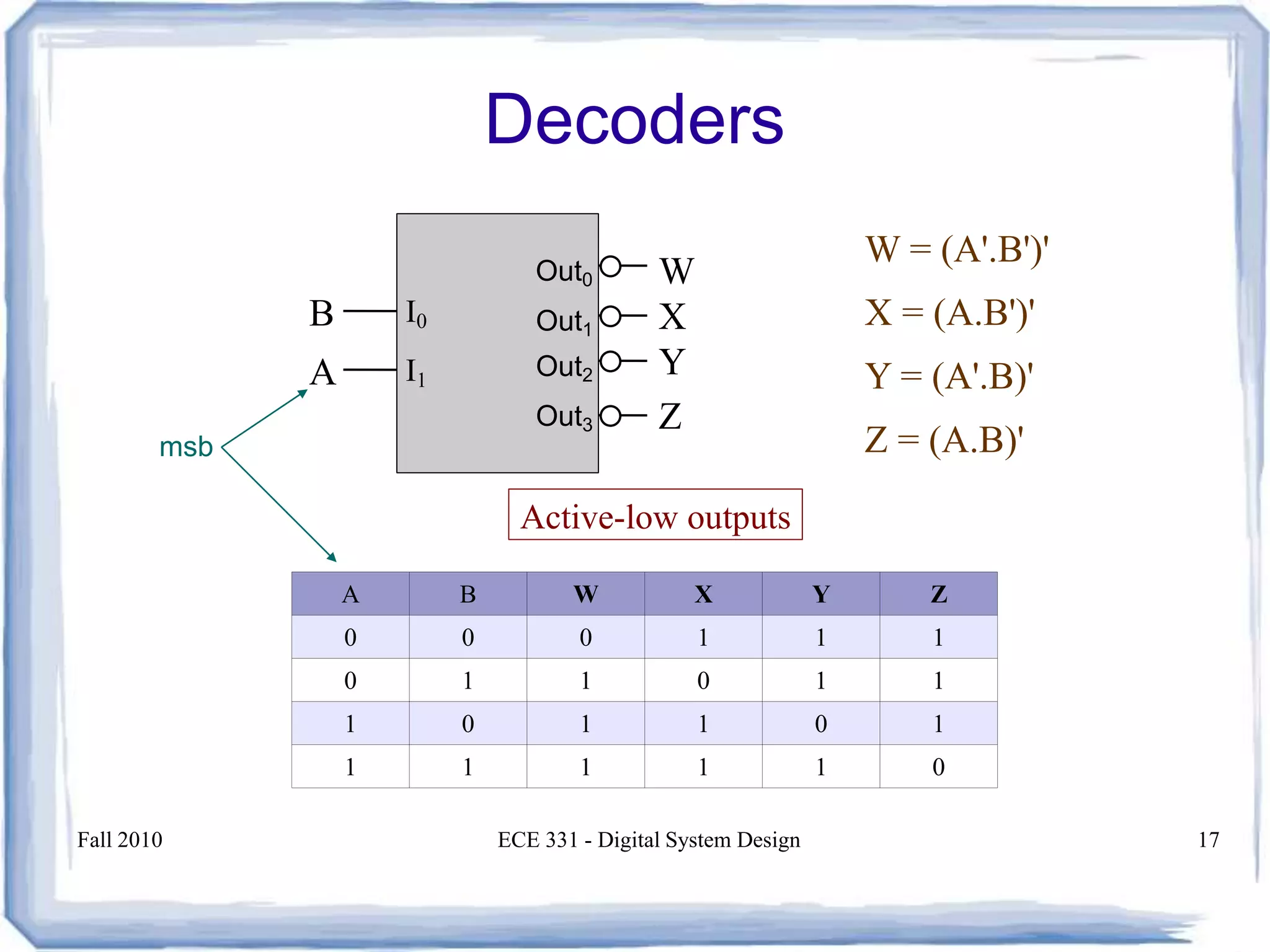 Decoders

B
A
$I_0$
$I_1$
$Out_0$
$Out_1$
$Out_2$
$Out_3$
W
X
Y
Z
msb

W = (A'.B')'
X = (A.B')'
Y = (A'.B)'
Z = (A.B)'

Active-low outputs

| A | B | W | X | Y | Z |
|---|---|---|---|---|---|
| 0 | 0 | 0 | 1 | 1 | 1 |
| 0 | 1 | 1 | 0 | 1 | 1 |
| 1 | 0 | 1 | 1 | 0 | 1 |
| 1 | 1 | 1 | 1 | 1 | 0 |

Fall 2010
ECE 331 - Digital System Design
17